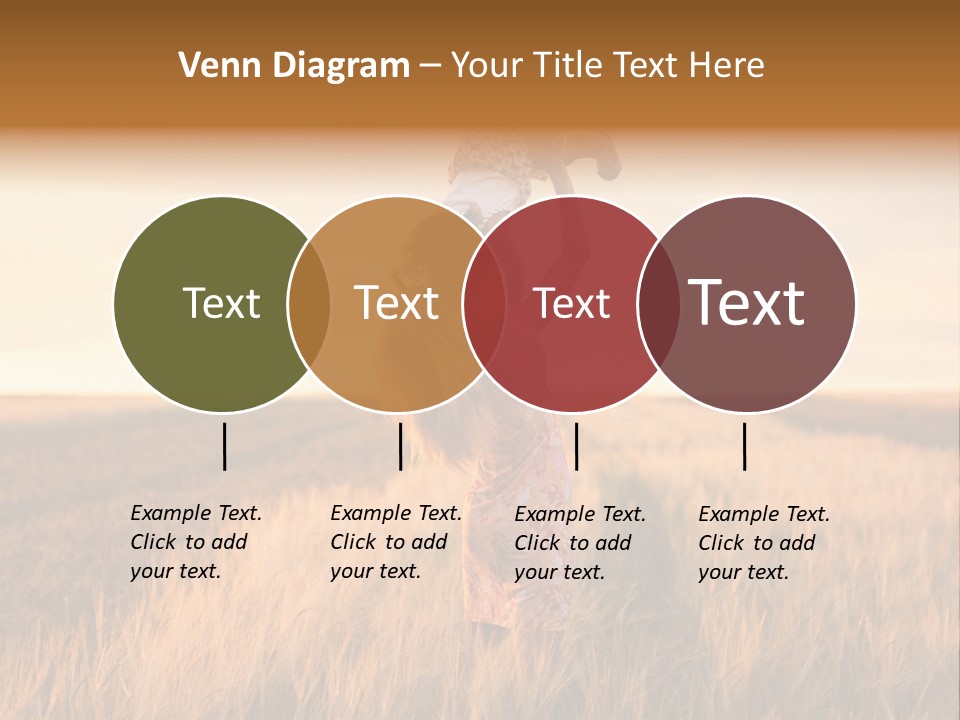 Venn Diagram – Your Title Text Here

Text

Text

Text

Text

Example Text. Click to add your text.

Example Text. Click to add your text.

Example Text. Click to add your text.

Example Text. Click to add your text.